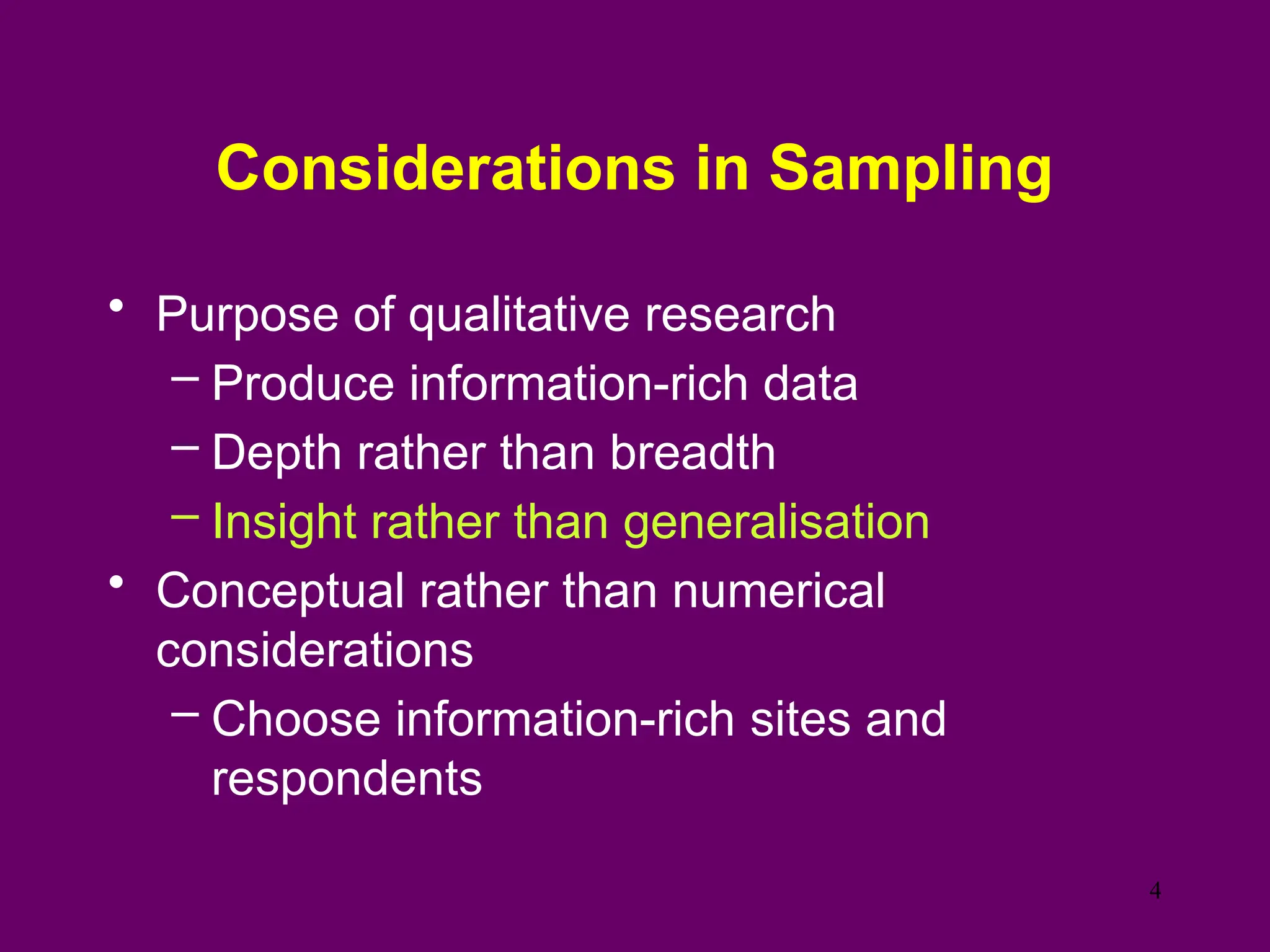 Considerations in Sampling

• Purpose of qualitative research
 – Produce information-rich data
 – Depth rather than breadth
 – Insight rather than generalisation
• Conceptual rather than numerical considerations
 – Choose information-rich sites and respondents

4